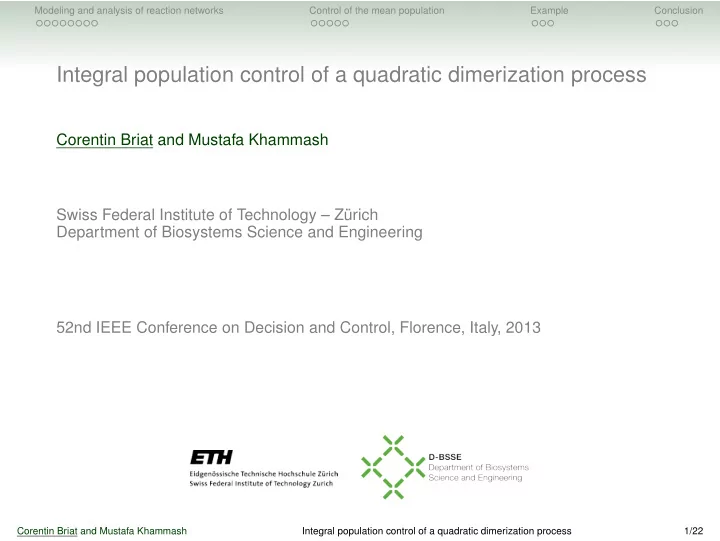 Modeling and analysis of reaction networks
Control of the mean population
Example
Conclusion

Integral population control of a quadratic dimerization process

Corentin Briat and Mustafa Khammash

Swiss Federal Institute of Technology – Zürich
Department of Biosystems Science and Engineering

52nd IEEE Conference on Decision and Control, Florence, Italy, 2013

ETH
Eidgenössische Technische Hochschule Zürich
Swiss Federal Institute of Technology Zurich

D-BSSE
Department of Biosystems
Science and Engineering

Corentin Briat and Mustafa Khammash
Integral population control of a quadratic dimerization process
1/22